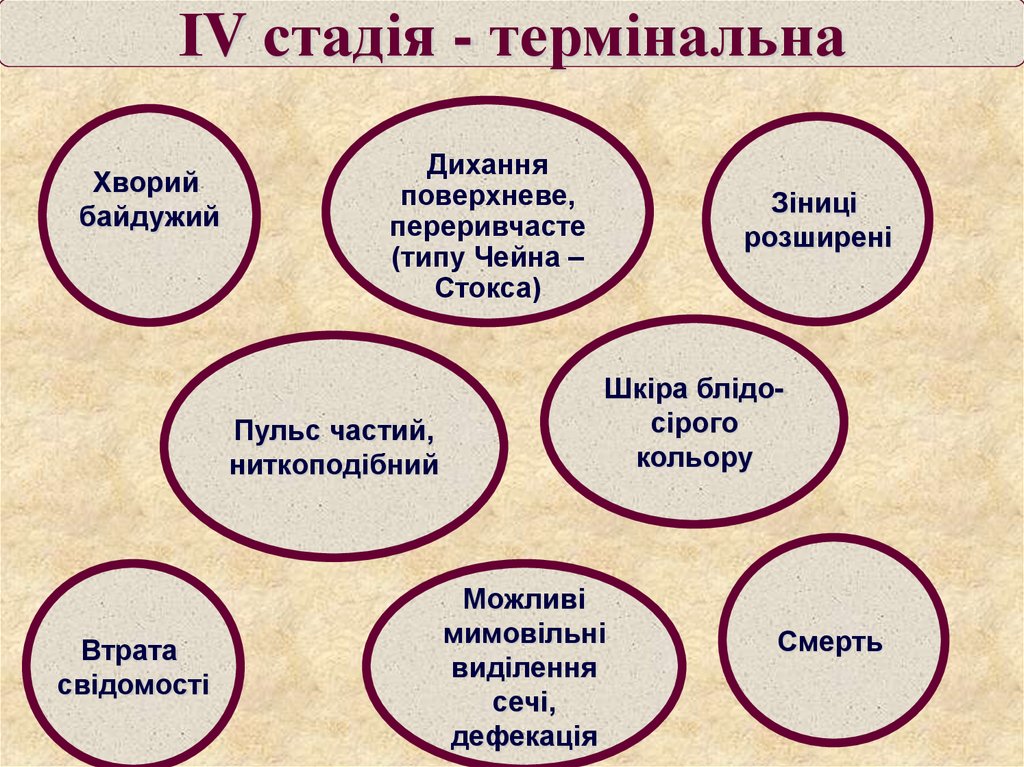 IV стадія - термінальна

Хворий байдужий

Дихання поверхневе, переривчасте (типу Чейна – Стокса)

Зіниці розширені

Пульс частий, ниткоподібний

Шкіра блідо-сірого кольору

Втрата свідомості

Можливі мимовільні виділення сечі, дефекація

Смерть